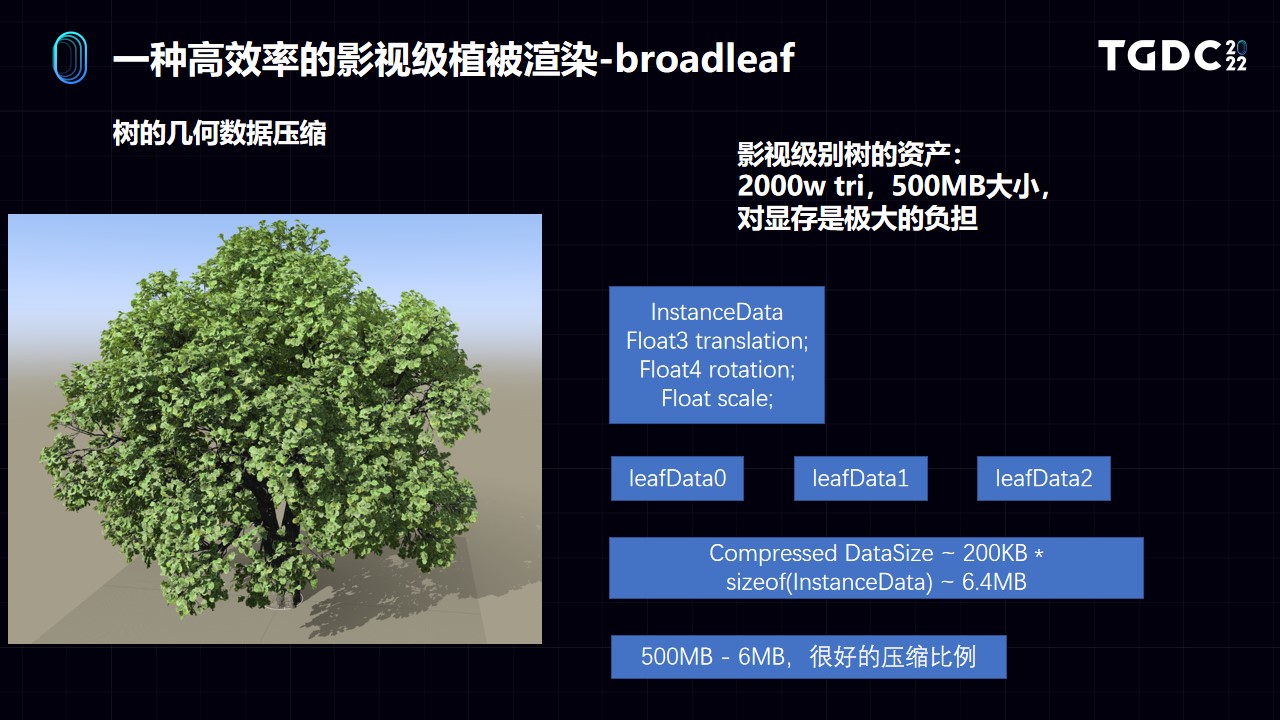 一种高效率的影视级植被渲染-broadleaf

TGDC 2022

树的几何数据压缩

影视级别树的资产：
2000w tri，500MB大小，
对显存是极大的负担

InstanceData
Float3 translation;
Float4 rotation;
Float scale;

leafData0

leafData1

leafData2

Compressed DataSize ~ 200KB * sizeof(InstanceData) ~ 6.4MB

500MB - 6MB，很好的压缩比例